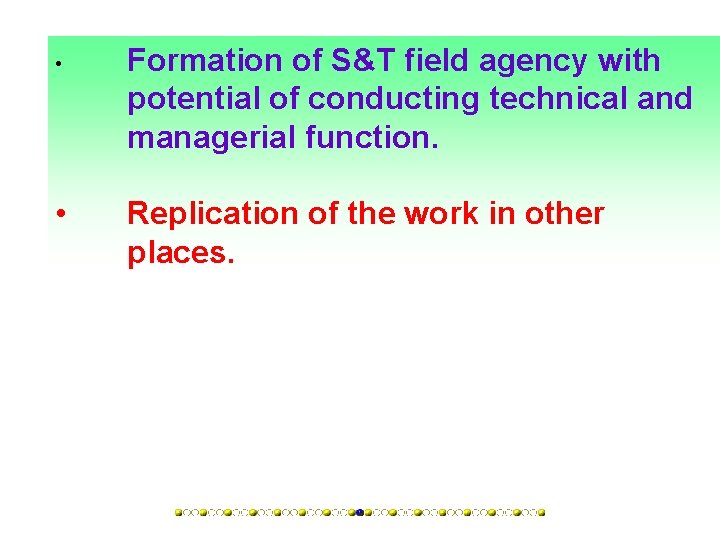 • Formation of S&T field agency with potential of conducting technical and managerial function.

• Replication of the work in other places.